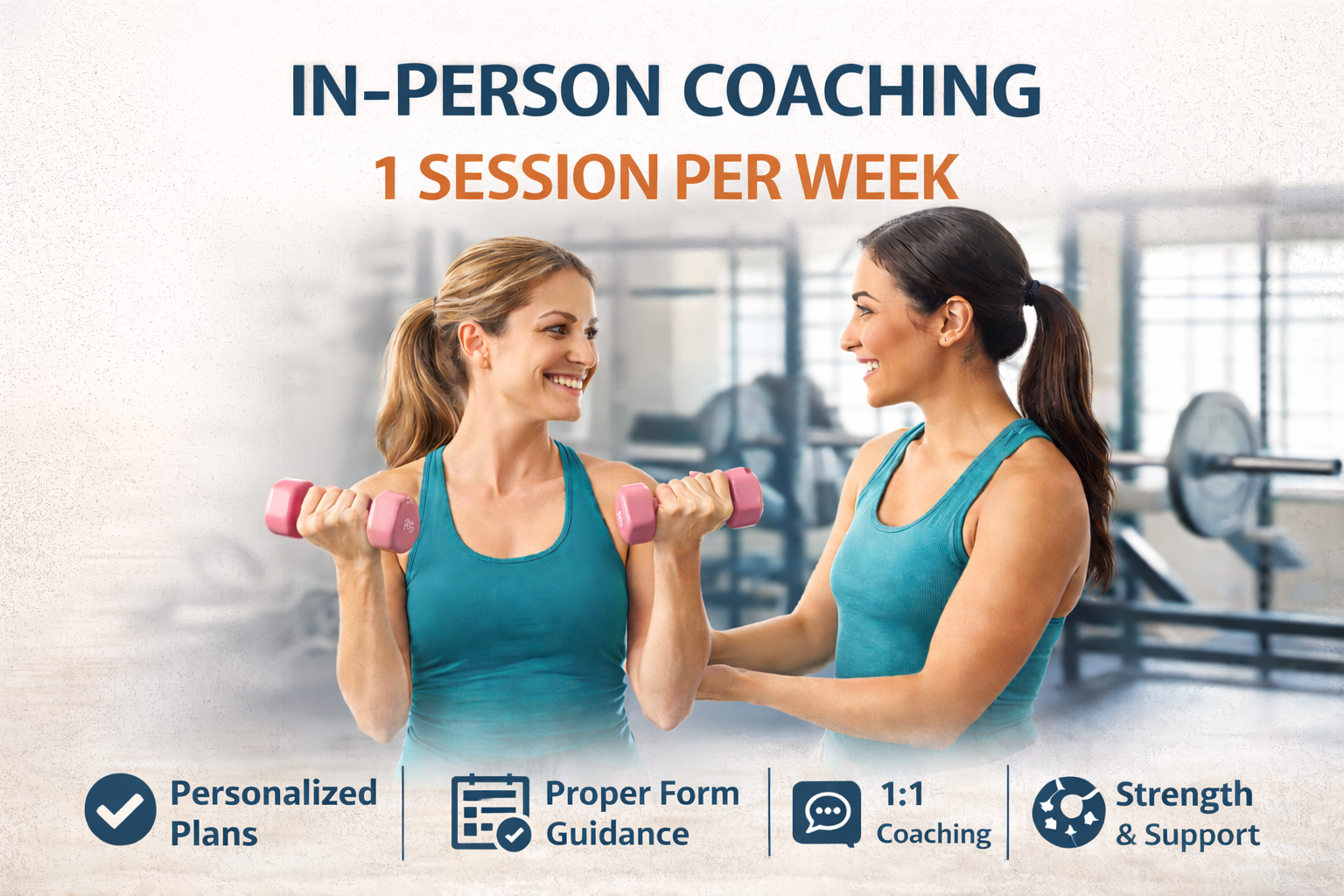 IN-PERSON COACHING
1 SESSION PER WEEK

Personalized Plans

Proper Form Guidance

1:1 Coaching

Strength & Support